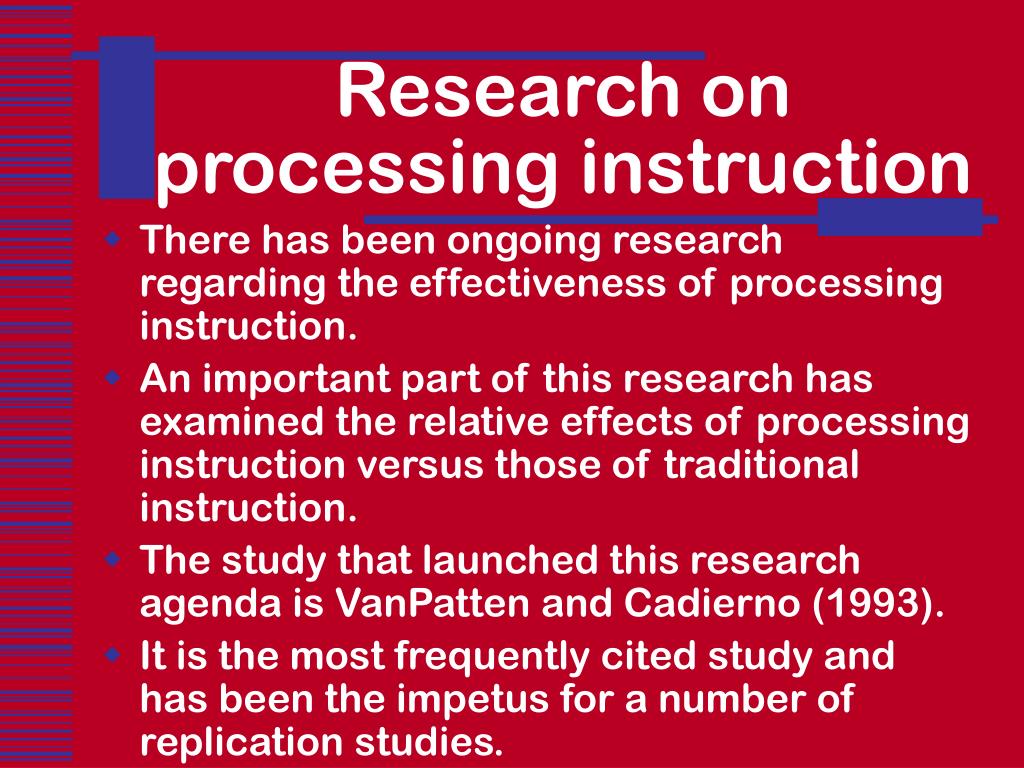 Research on processing instruction

There has been ongoing research regarding the effectiveness of processing instruction.

An important part of this research has examined the relative effects of processing instruction versus those of traditional instruction.

The study that launched this research agenda is VanPatten and Cadierno (1993).

It is the most frequently cited study and has been the impetus for a number of replication studies.